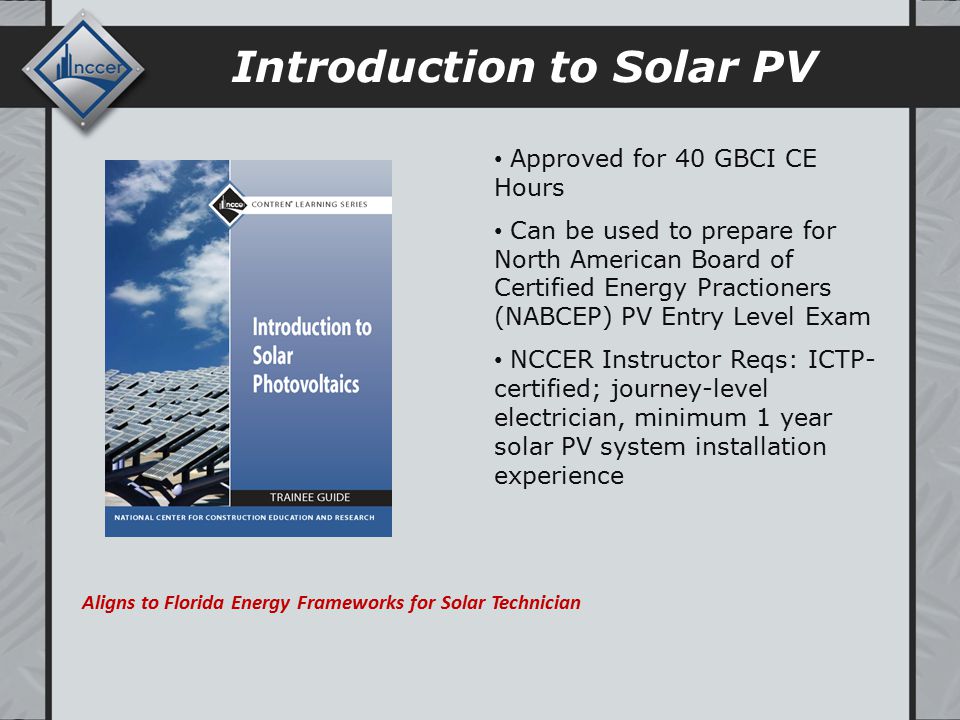 nccer

Introduction to Solar PV

nccer CONTREN® LEARNING SERIES

Introduction to Solar Photovoltaics

TRAINEE GUIDE

NATIONAL CENTER FOR CONSTRUCTION EDUCATION AND RESEARCH

• Approved for 40 GBCI CE Hours

• Can be used to prepare for North American Board of Certified Energy Practioners (NABCEP) PV Entry Level Exam

• NCCER Instructor Reqs: ICTP-certified; journey-level electrician, minimum 1 year solar PV system installation experience

Aligns to Florida Energy Frameworks for Solar Technician